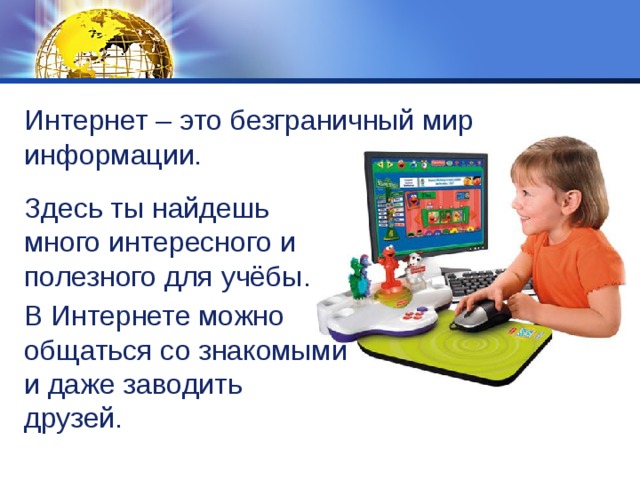 Интернет – это безграничный мир информации.

Здесь ты найдешь много интересного и полезного для учёбы.

В Интернете можно общаться со знакомыми и даже заводить друзей.